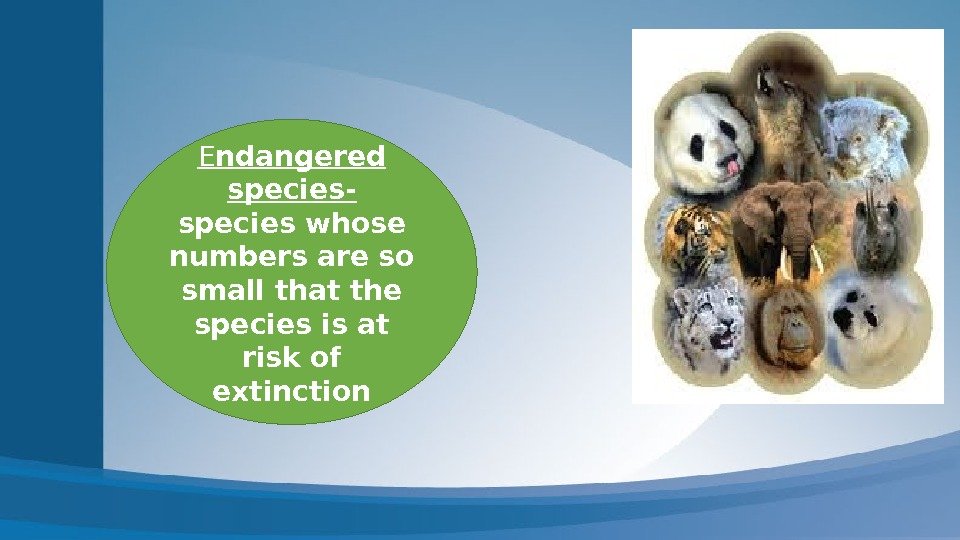 Endangered species- species whose numbers are so small that the species is at risk of extinction